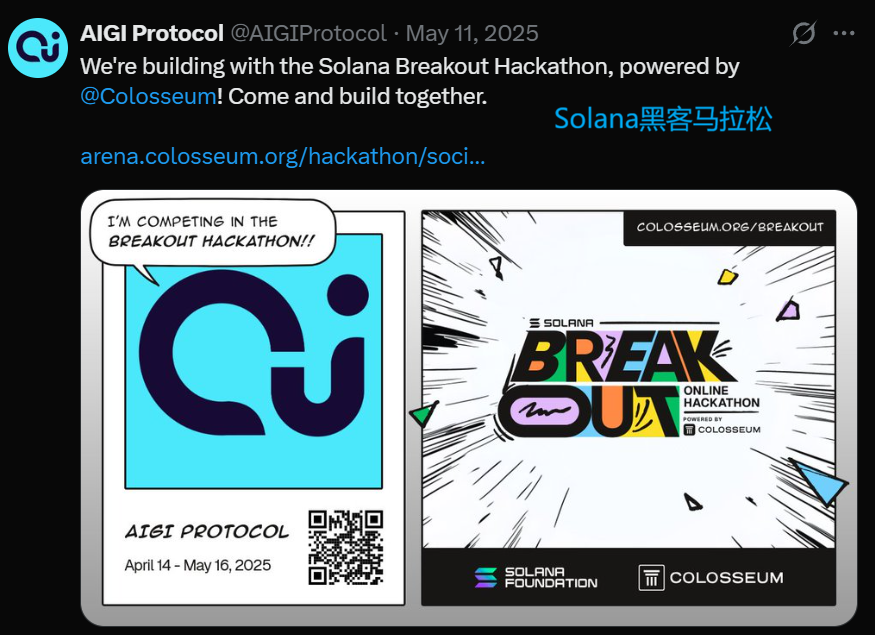 AIGI Protocol @AIGIProtocol · May 11, 2025

We're building with the Solana Breakout Hackathon, powered by @Colosseum! Come and build together.

Solana黑客马拉松

arena.colosseum.org/hackathon/soci...

I'M COMPETING IN THE BREAKOUT HACKATHON!!

AIGI PROTOCOL

April 14 - May 16, 2025

COLOSSEUM.ORG/BREAKOUT

SOLANA

BREAK OUT

ONLINE HACKATHON

POWERED BY COLOSSEUM

SOLANA FOUNDATION

COLOSSEUM